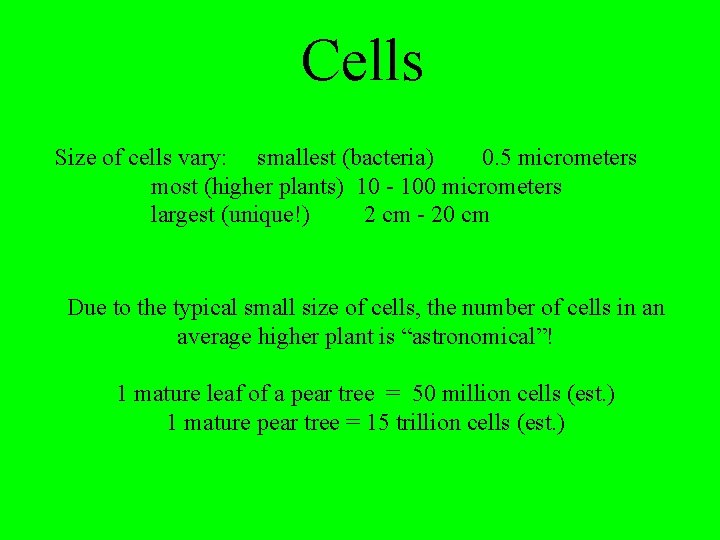 Cells

Size of cells vary: smallest (bacteria) 0.5 micrometers
most (higher plants) 10 - 100 micrometers
largest (unique!) 2 cm - 20 cm

Due to the typical small size of cells, the number of cells in an average higher plant is “astronomical”!

1 mature leaf of a pear tree = 50 million cells (est.)
1 mature pear tree = 15 trillion cells (est.)